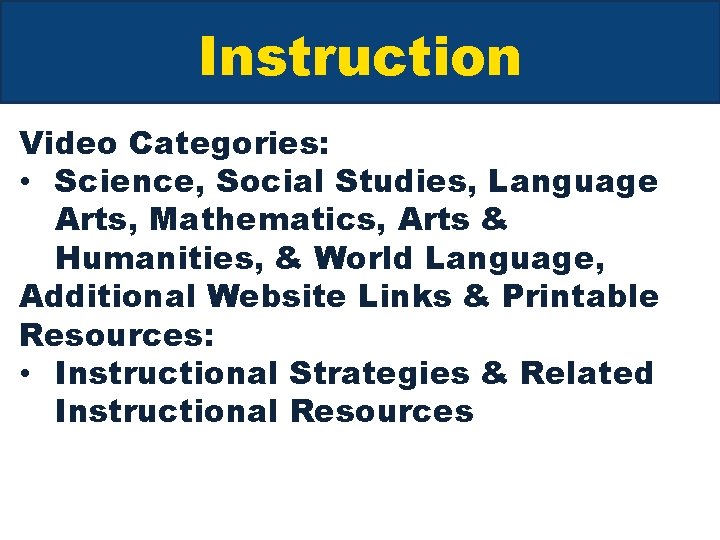 Instruction

Video Categories:
• Science, Social Studies, Language Arts, Mathematics, Arts & Humanities, & World Language,

Additional Website Links & Printable Resources:
• Instructional Strategies & Related Instructional Resources